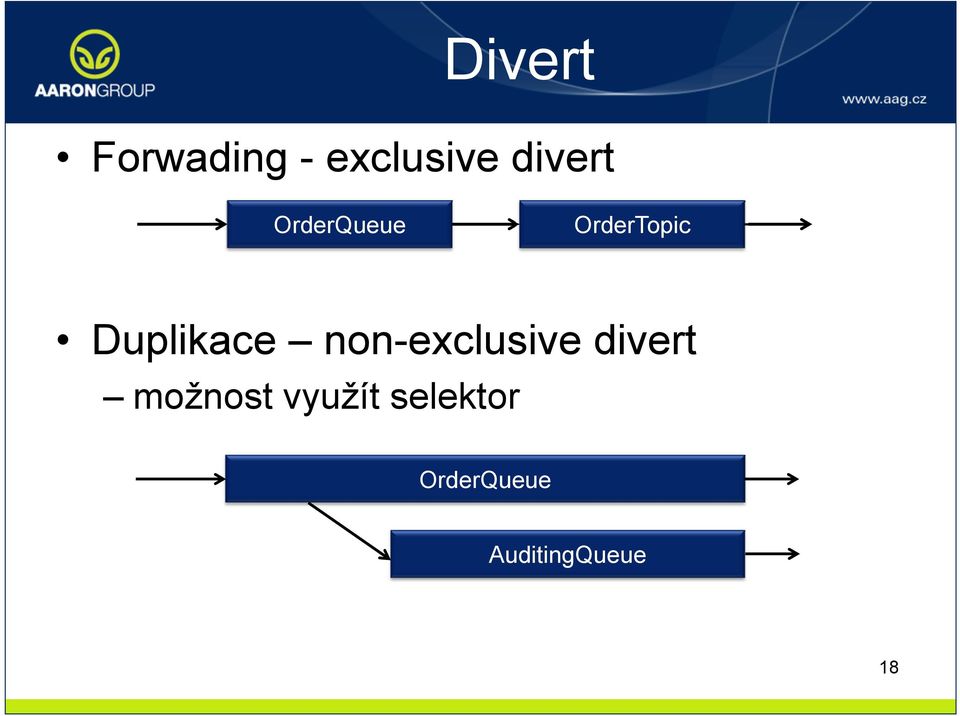 AARONGROUP

Divert

www.aag.cz

• Forwading - exclusive divert

OrderQueue

OrderTopic

• Duplikace – non-exclusive divert

– možnost využít selektor

OrderQueue

AuditingQueue

18